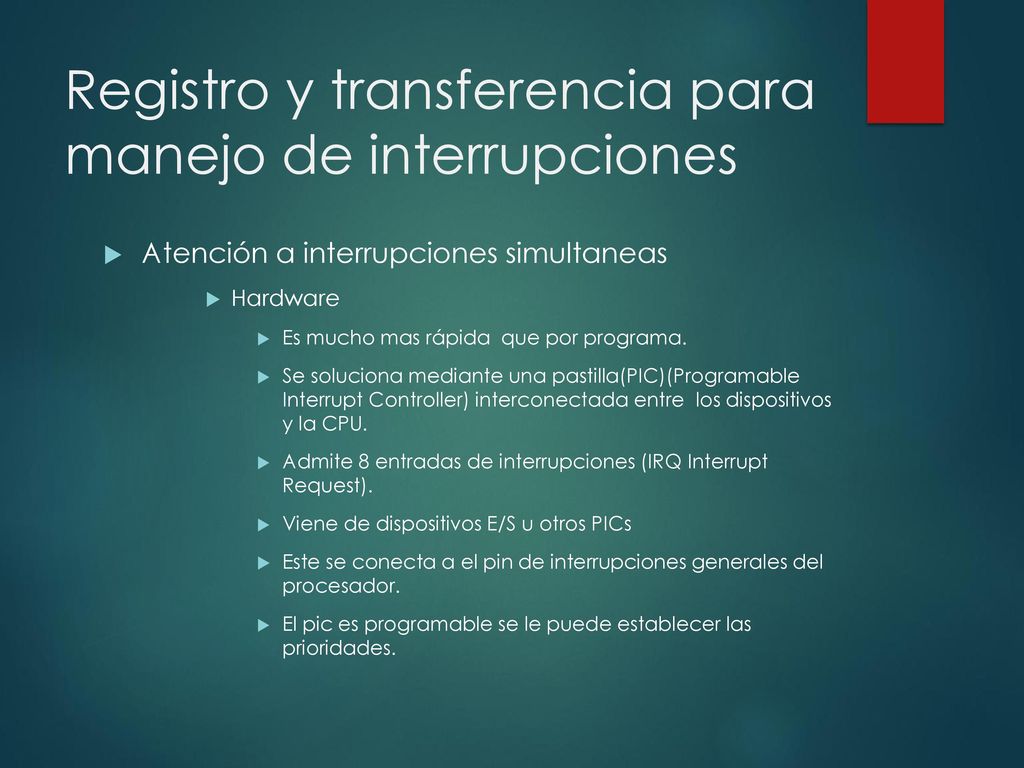 Registro y transferencia para manejo de interrupciones

Atención a interrupciones simultaneas

Hardware

Es mucho mas rápida que por programa.

Se soluciona mediante una pastilla(PIC)(Programable Interrupt Controller) interconectada entre los dispositivos y la CPU.

Admite 8 entradas de interrupciones (IRQ Interrupt Request).

Viene de dispositivos E/S u otros PICs

Este se conecta a el pin de interrupciones generales del procesador.

El pic es programable se le puede establecer las prioridades.